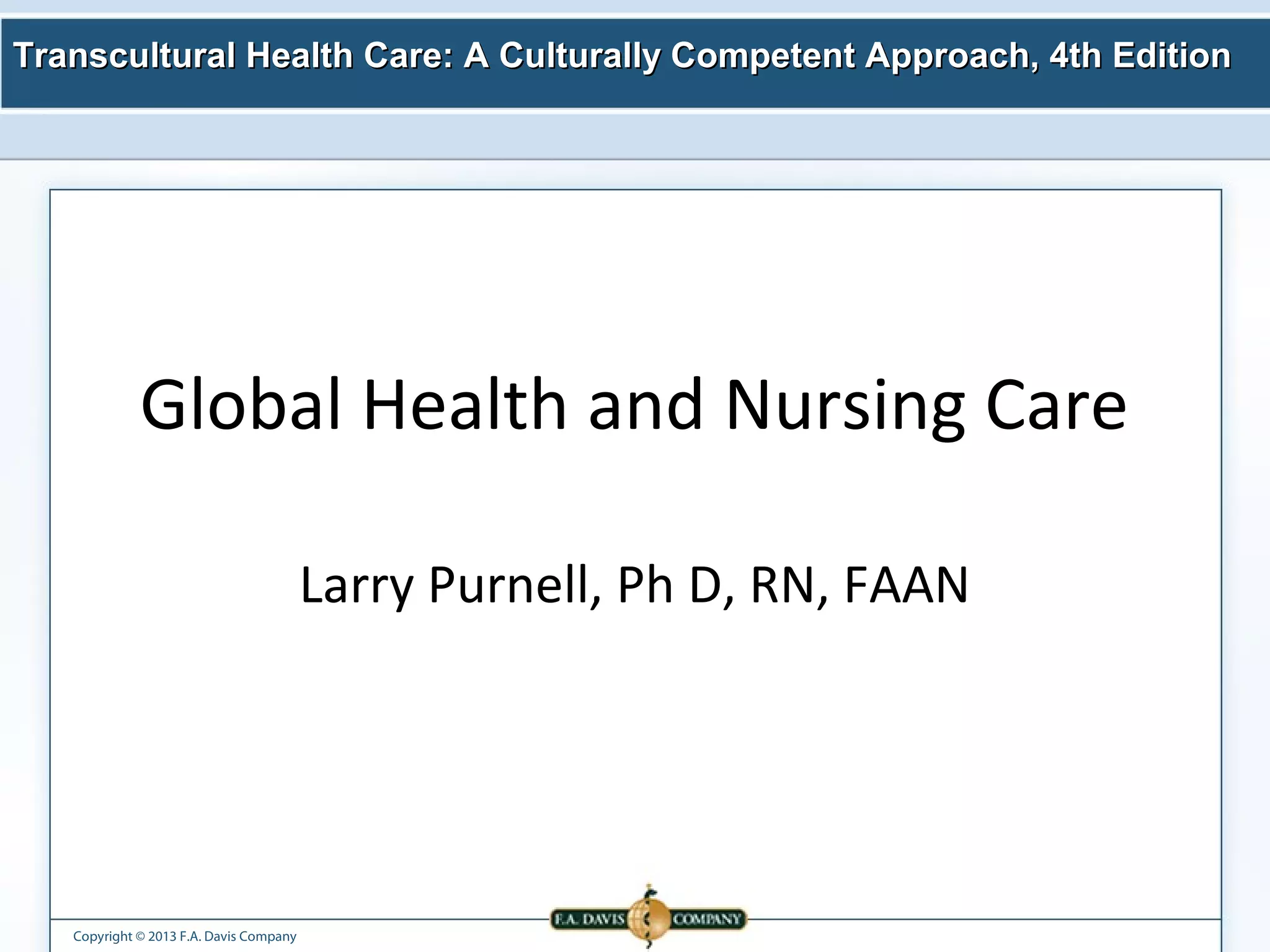 Transcultural Health Care: A Culturally Competent Approach, 4th Edition

Global Health and Nursing Care

Larry Purnell, Ph D, RN, FAAN

F.A. DAVIS COMPANY

Copyright © 2013 F.A. Davis Company